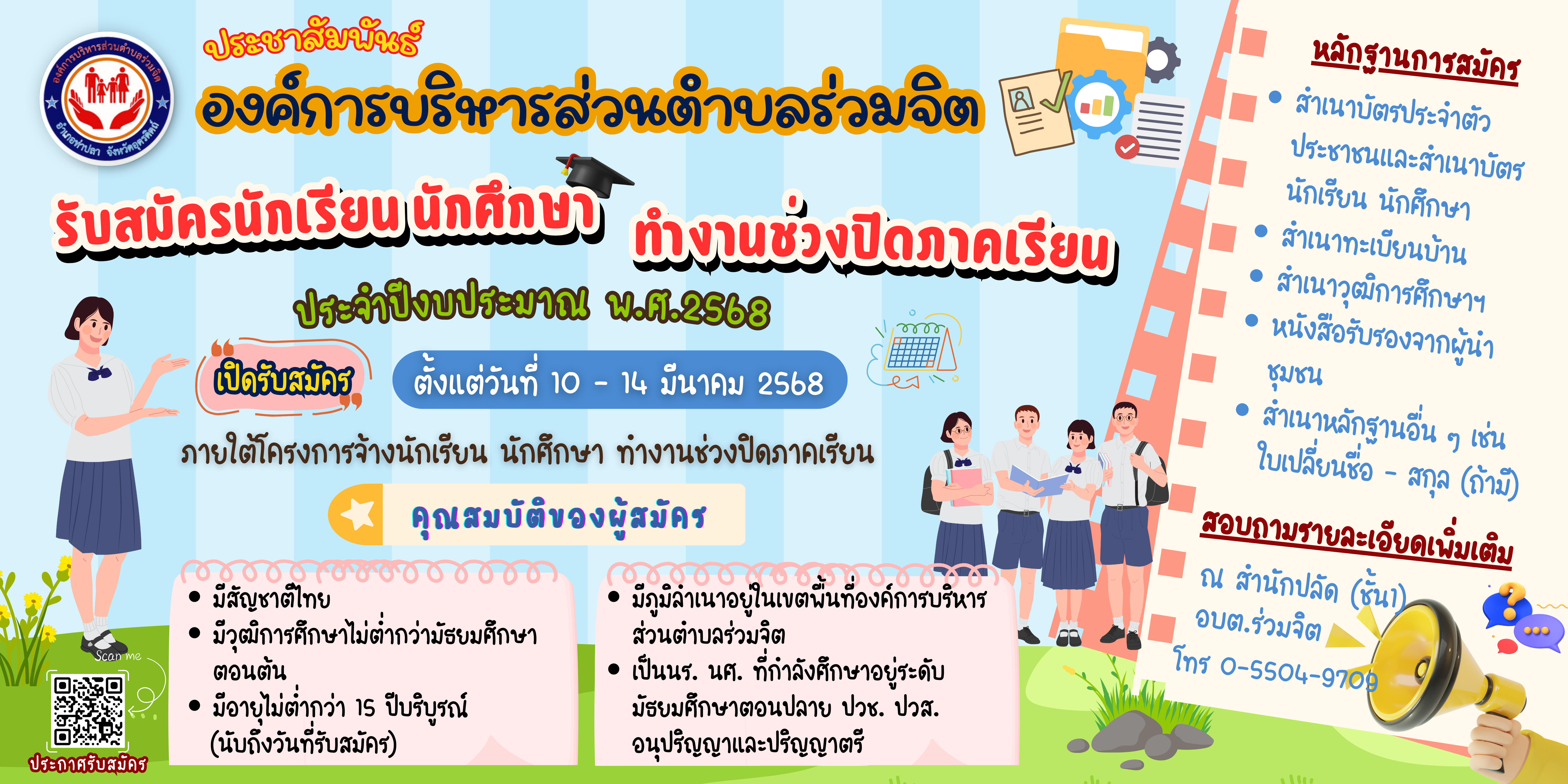 องค์การบริหารส่วนตำบลร่วมจิต
อำเภอท่าปลา จังหวัดอุตรดิตถ์

ประชาสัมพันธ์
องค์การบริหารส่วนตำบลร่วมจิต

รับสมัครนักเรียน นักศึกษา ทำงานช่วงปิดภาคเรียน
ประจำปีงบประมาณ พ.ศ.2568

เปิดรับสมัคร
ตั้งแต่วันที่ 10 - 14 มีนาคม 2568

ภายใต้โครงการจ้างนักเรียน นักศึกษา ทำงานช่วงปิดภาคเรียน

คุณสมบัติของผู้สมัคร

• มีสัญชาติไทย
• มีวุฒิการศึกษาไม่ต่ำกว่ามัธยมศึกษาตอนต้น
• มีอายุไม่ต่ำกว่า 15 ปีบริบูรณ์ (นับถึงวันที่รับสมัคร)

• มีภูมิลำเนาอยู่ในเขตพื้นที่องค์การบริหารส่วนตำบลร่วมจิต
• เป็นนร. นศ. ที่กำลังศึกษาอยู่ระดับมัธยมศึกษาตอนปลาย ปวช. ปวส. อนุปริญญาและปริญญาตรี

Scan me
ประกาศรับสมัคร

หลักฐานการสมัคร
• สำเนาบัตรประจำตัวประชาชนและสำเนาบัตรนักเรียน นักศึกษา
• สำเนาทะเบียนบ้าน
• สำเนาวุฒิการศึกษาฯ
• หนังสือรับรองจากผู้นำชุมชน
• สำเนาหลักฐานอื่น ๆ เช่น ใบเปลี่ยนชื่อ - สกุล (ถ้ามี)

สอบถามรายละเอียดเพิ่มเติม
ณ สำนักปลัด (ชั้น1) อบต.ร่วมจิต
โทร 0-5504-9709